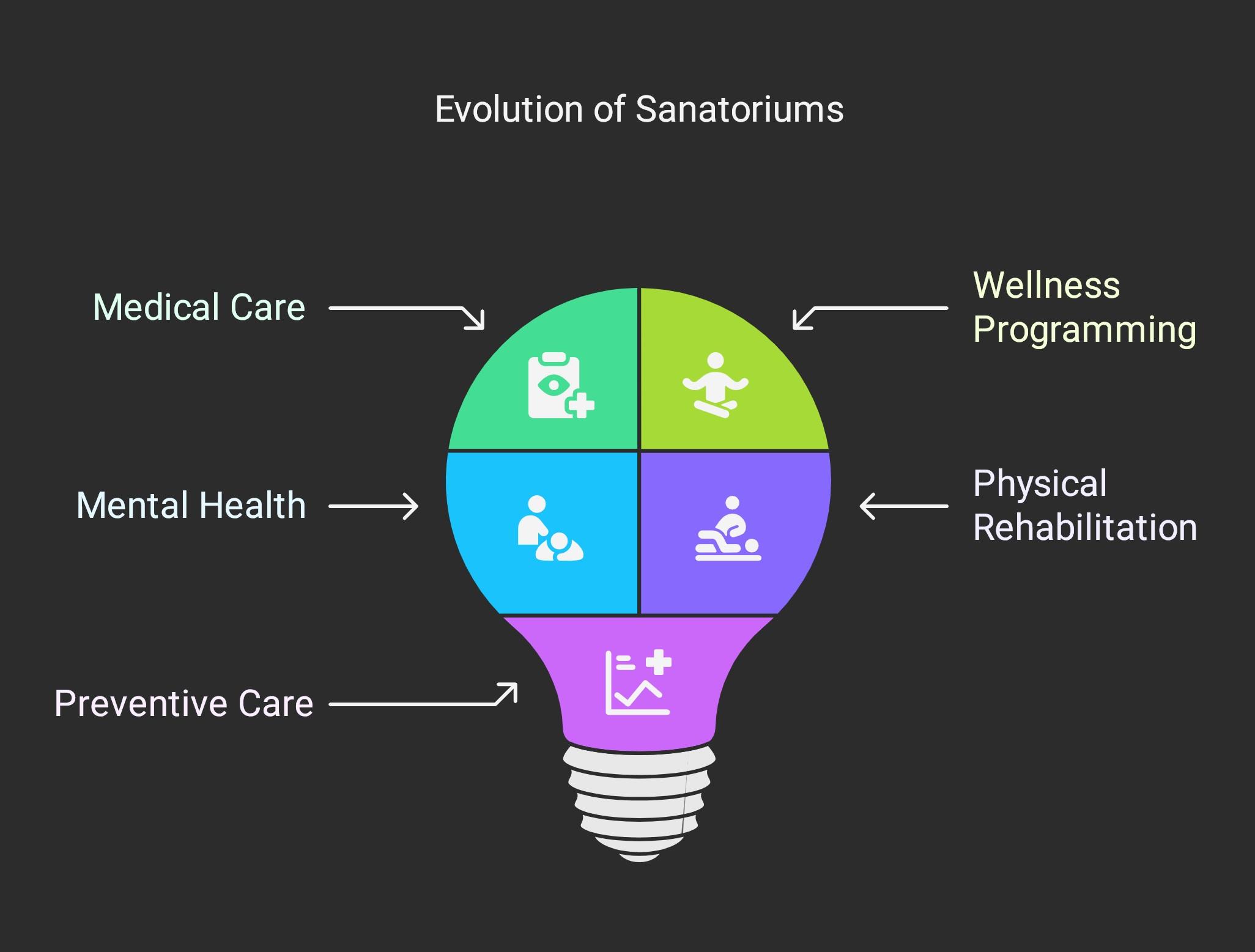 Evolution of Sanatoriums

Medical Care

Wellness Programming

Mental Health

Physical Rehabilitation

Preventive Care